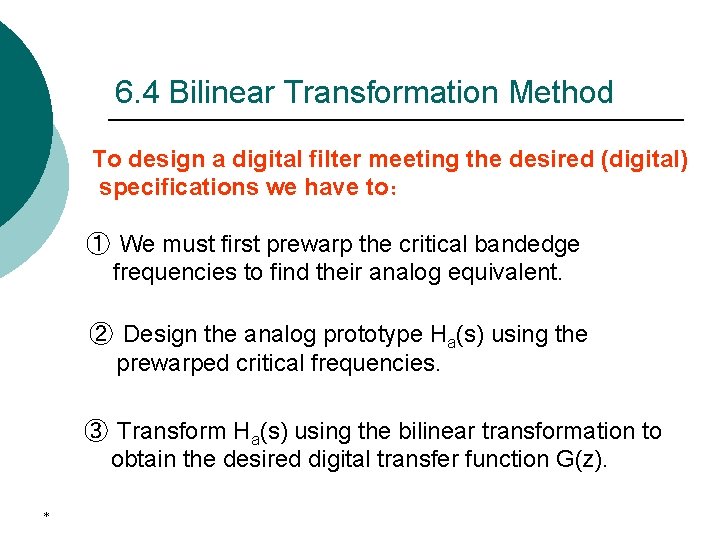 6.4 Bilinear Transformation Method

To design a digital filter meeting the desired (digital) specifications we have to:

① We must first prewarp the critical bandedge frequencies to find their analog equivalent.

② Design the analog prototype $H_a(s)$ using the prewarped critical frequencies.

③ Transform $H_a(s)$ using the bilinear transformation to obtain the desired digital transfer function G(z).

*